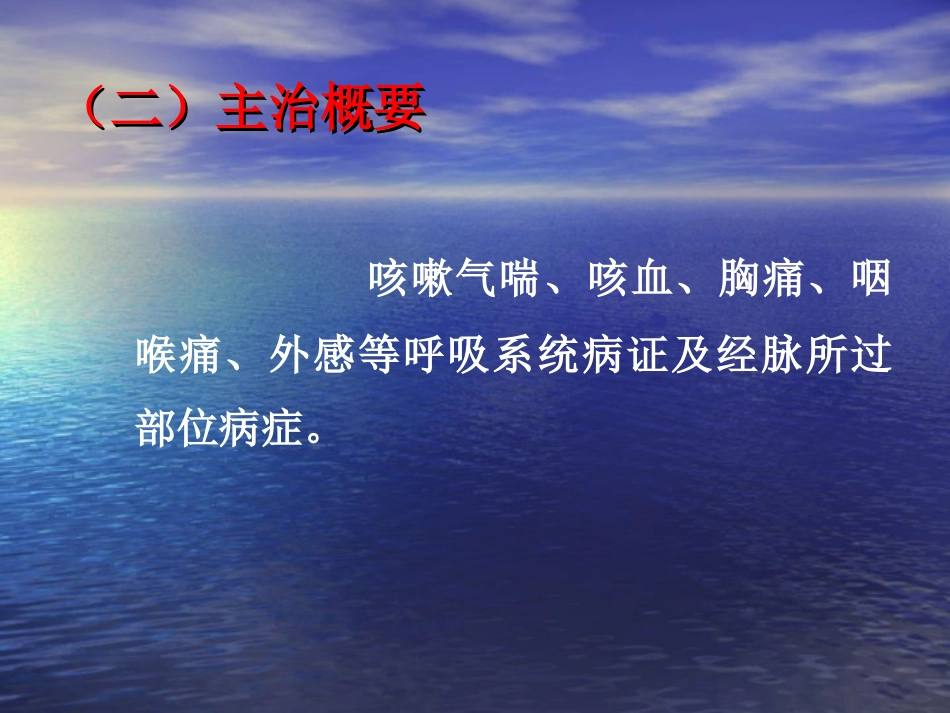 （二）主治概要

咳嗽气喘、咳血、胸痛、咽喉痛、外感等呼吸系统病证及经脉所过部位病症。